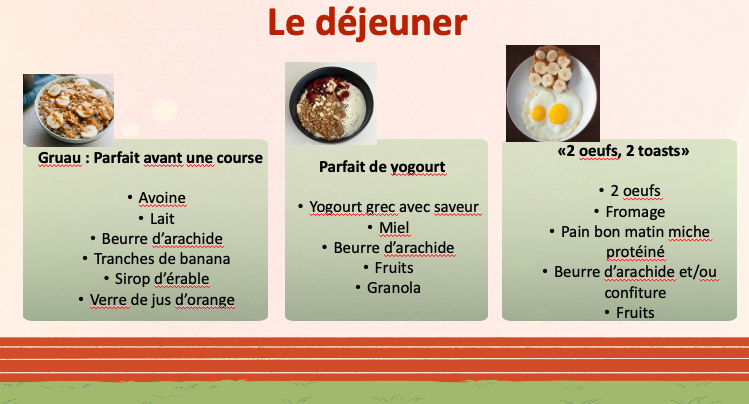 Le déjeuner

Gruau : Parfait avant une course

• Avoine
• Lait
• Beurre d'arachide
• Tranches de banana
• Sirop d'érable
• Verre de jus d'orange

Parfait de yogourt

• Yogourt grec avec saveur
• Miel
• Beurre d'arachide
• Fruits
• Granola

«2 oeufs, 2 toasts»

• 2 oeufs
• Fromage
• Pain bon matin miche protéiné
• Beurre d'arachide et/ou confiture
• Fruits